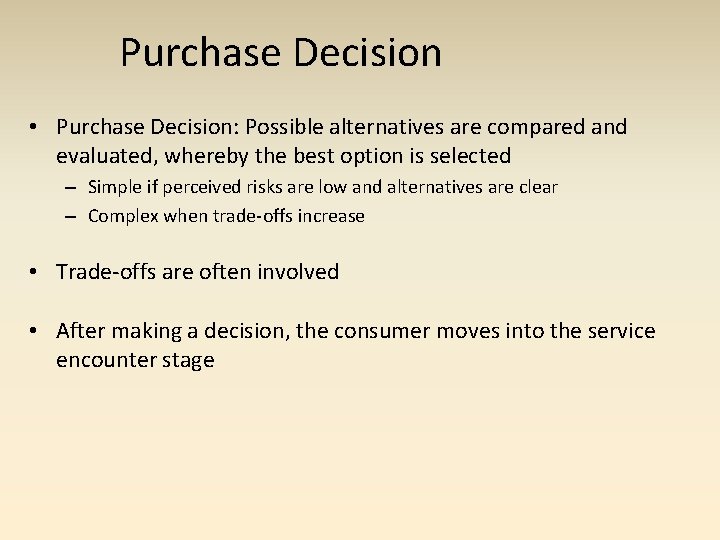 Purchase Decision

• Purchase Decision: Possible alternatives are compared and evaluated, whereby the best option is selected
– Simple if perceived risks are low and alternatives are clear
– Complex when trade-offs increase

• Trade-offs are often involved

• After making a decision, the consumer moves into the service encounter stage